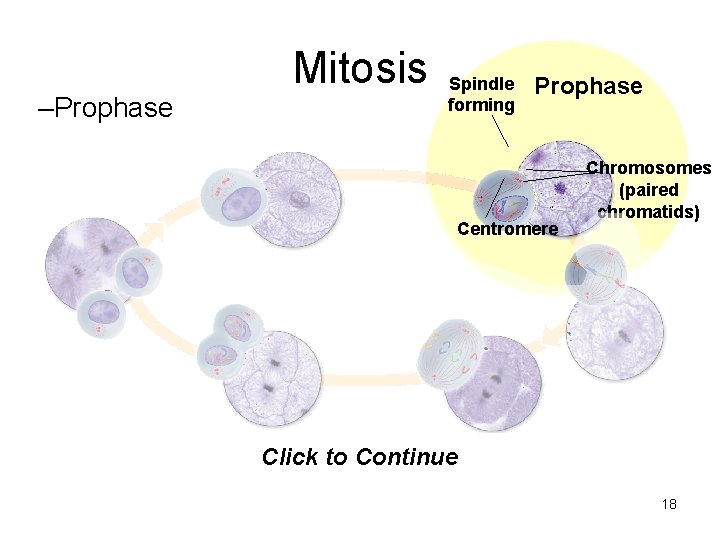 Mitosis

–Prophase

Spindle forming

Prophase

Chromosomes (paired chromatids)

Centromere

Click to Continue

18